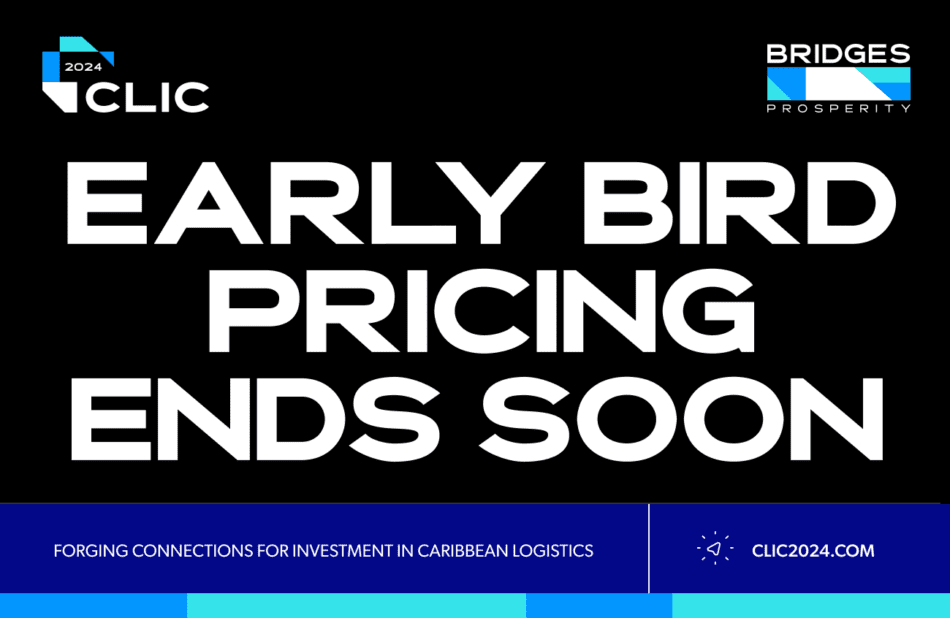 2024
CLIC

BRIDGES
PROSPERITY

EARLY BIRD PRICING ENDS SOON

FORGING CONNECTIONS FOR INVESTMENT IN CARIBBEAN LOGISTICS

CLIC2024.COM